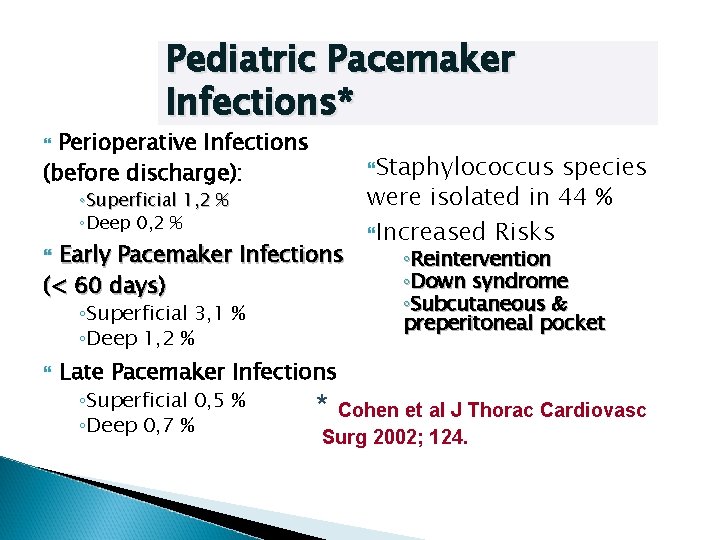 Pediatric Pacemaker Infections*

Perioperative Infections (before discharge):
◦Superficial 1,2 %
◦Deep 0,2 %

Early Pacemaker Infections (< 60 days)
◦Superficial 3,1 %
◦Deep 1,2 %

Late Pacemaker Infections
◦Superficial 0,5 %
◦Deep 0,7 %

Staphylococcus species were isolated in 44 %

Increased Risks
◦Reintervention
◦Down syndrome
◦Subcutaneous & preperitoneal pocket

* Cohen et al J Thorac Cardiovasc Surg 2002; 124.